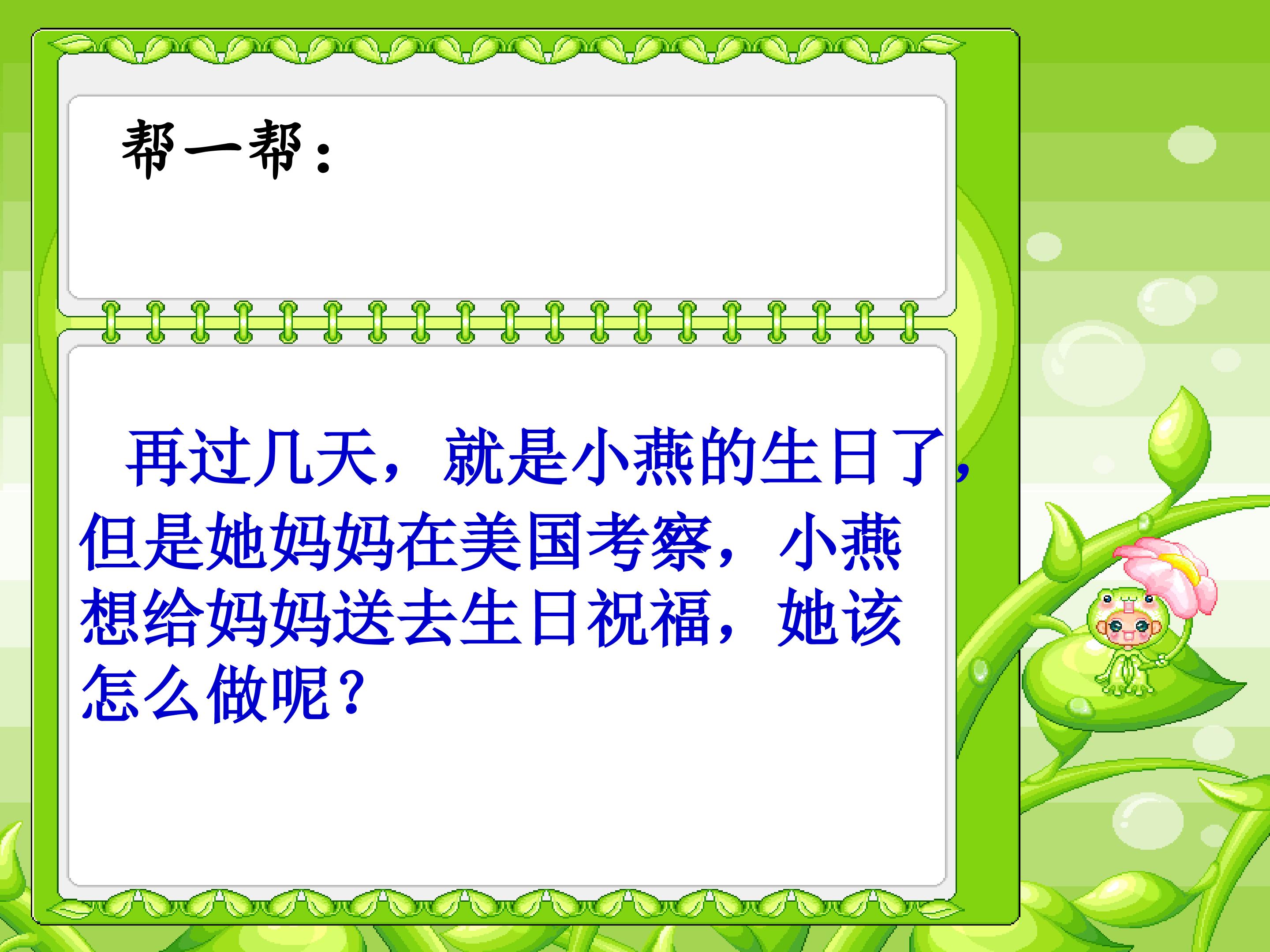 帮一帮：

再过几天，就是小燕的生日了，但是她妈妈在美国考察，小燕想给妈妈送去生日祝福，她该怎么做呢？